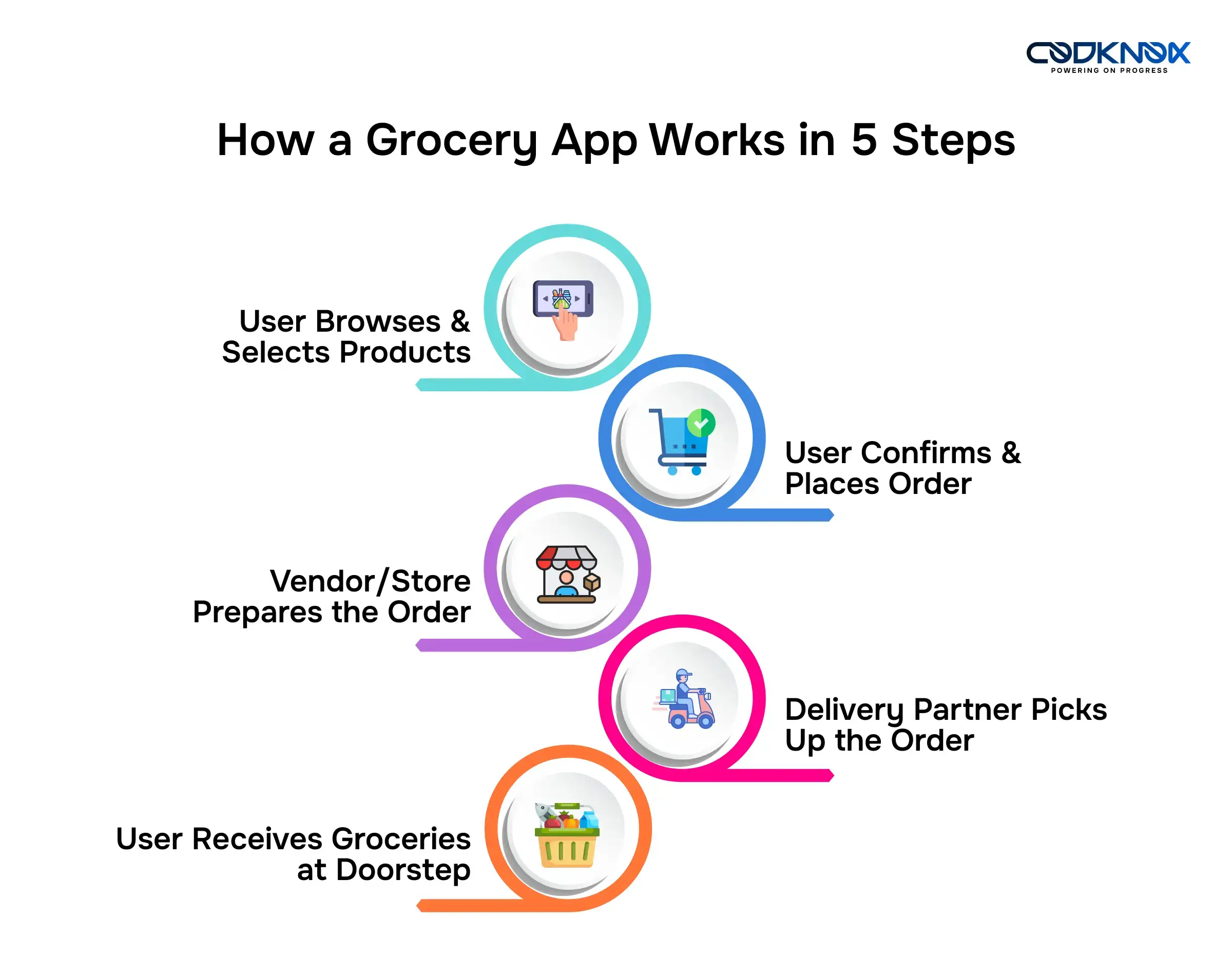 CODKNOX
POWERING ON PROGRESS

How a Grocery App Works in 5 Steps

User Browses & Selects Products

User Confirms & Places Order

Vendor/Store Prepares the Order

Delivery Partner Picks Up the Order

User Receives Groceries at Doorstep